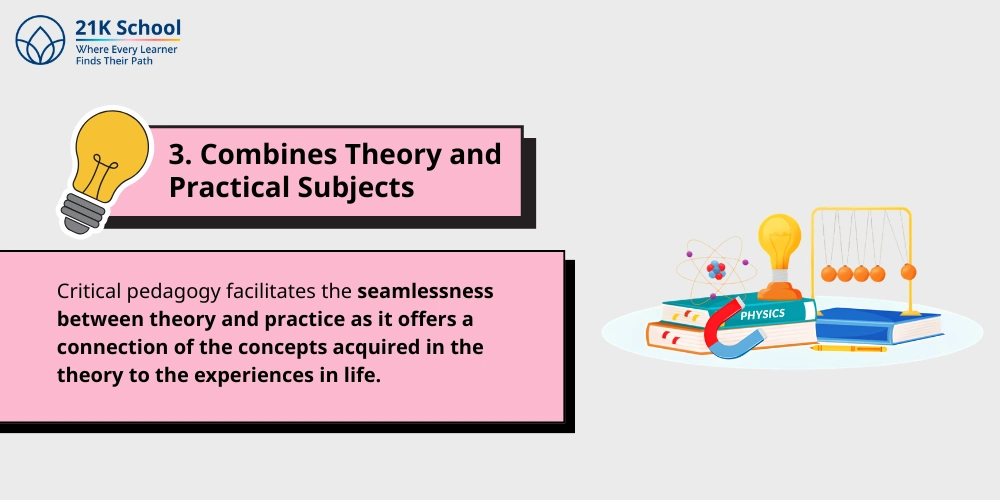 21K School
Where Every Learner
Finds Their Path

3. Combines Theory and Practical Subjects

Critical pedagogy facilitates the seamlessness between theory and practice as it offers a connection of the concepts acquired in the theory to the experiences in life.

PHYSICS